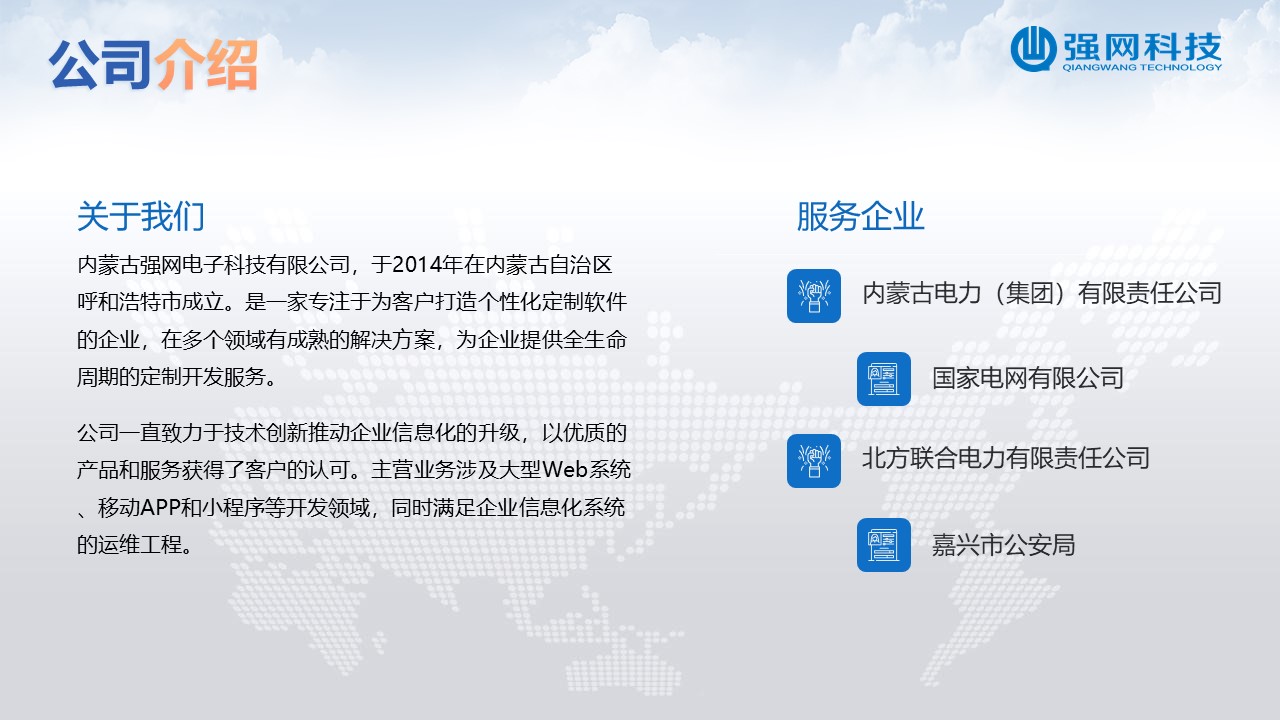 公司介绍

强网科技
QIANGWANG TECHNOLOGY

关于我们

内蒙古强网电子科技有限公司，于2014年在内蒙古自治区呼和浩特市成立。是一家专注于为客户打造个性化定制软件的企业，在多个领域有成熟的解决方案，为企业提供全生命周期的定制开发服务。

公司一直致力于技术创新推动企业信息化的升级，以优质的产品和服务获得了客户的认可。主营业务涉及大型Web系统、移动APP和小程序等开发领域，同时满足企业信息化系统的运维工程。

服务企业

内蒙古电力（集团）有限责任公司

国家电网有限公司

北方联合电力有限责任公司

嘉兴市公安局